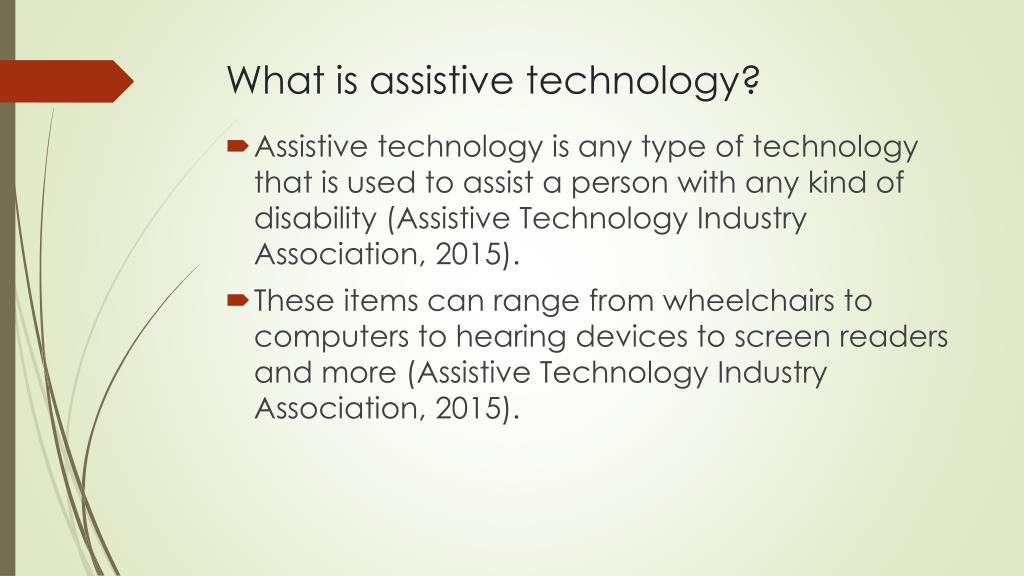 What is assistive technology?

Assistive technology is any type of technology that is used to assist a person with any kind of disability (Assistive Technology Industry Association, 2015).

These items can range from wheelchairs to computers to hearing devices to screen readers and more (Assistive Technology Industry Association, 2015).